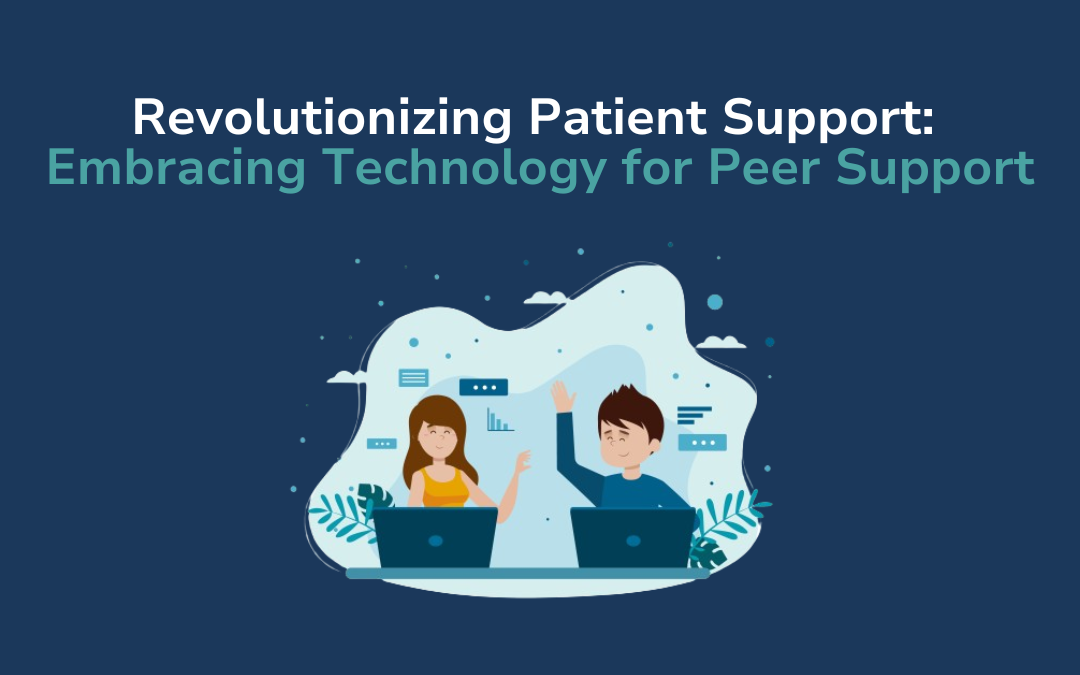 Revolutionizing Patient Support:
Embracing Technology for Peer Support